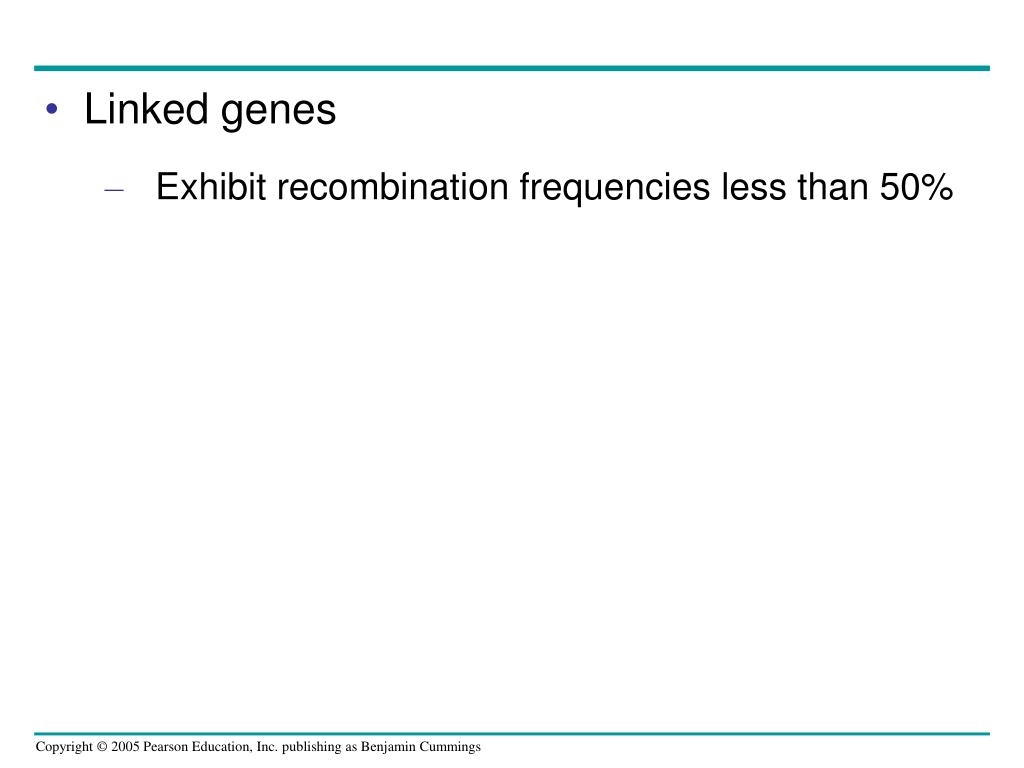 • Linked genes

– Exhibit recombination frequencies less than 50%

Copyright © 2005 Pearson Education, Inc. publishing as Benjamin Cummings